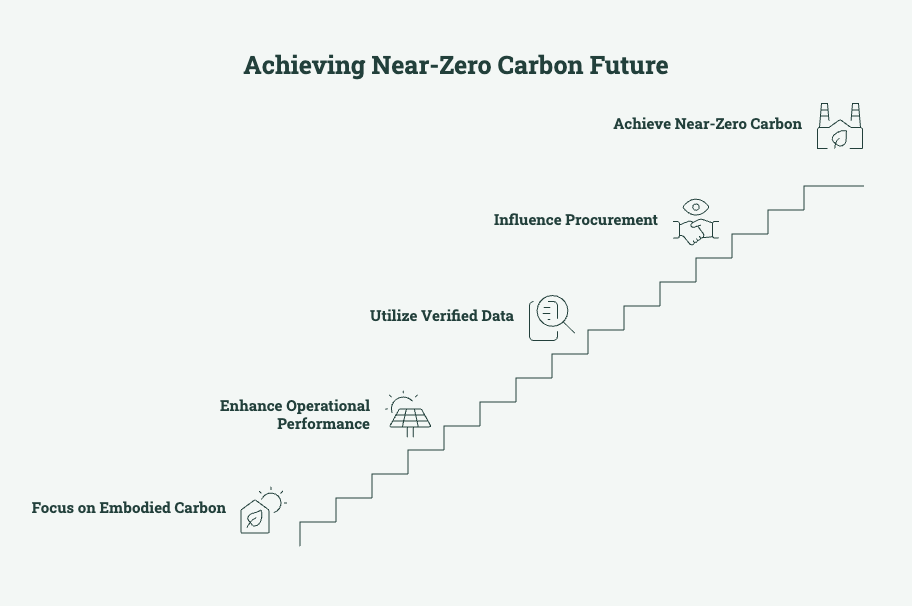 Achieving Near-Zero Carbon Future

Achieve Near-Zero Carbon

Influence Procurement

Utilize Verified Data

Enhance Operational Performance

Focus on Embodied Carbon